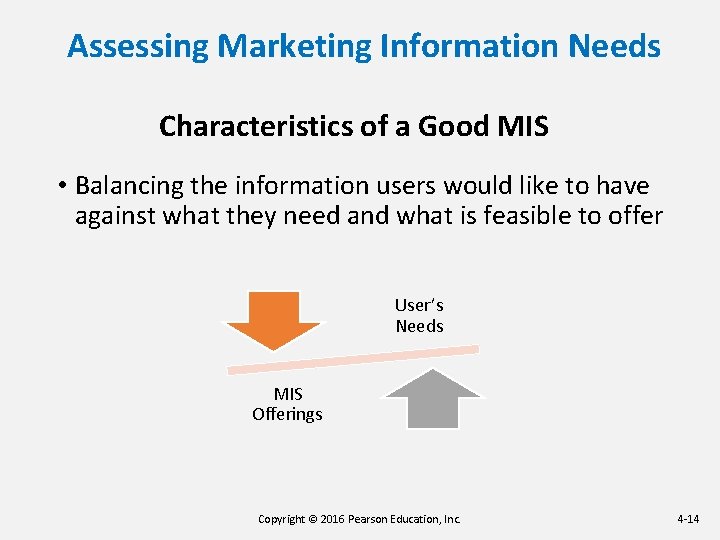 Assessing Marketing Information Needs

Characteristics of a Good MIS

• Balancing the information users would like to have against what they need and what is feasible to offer

User's Needs

MIS Offerings

Copyright © 2016 Pearson Education, Inc.

4-14